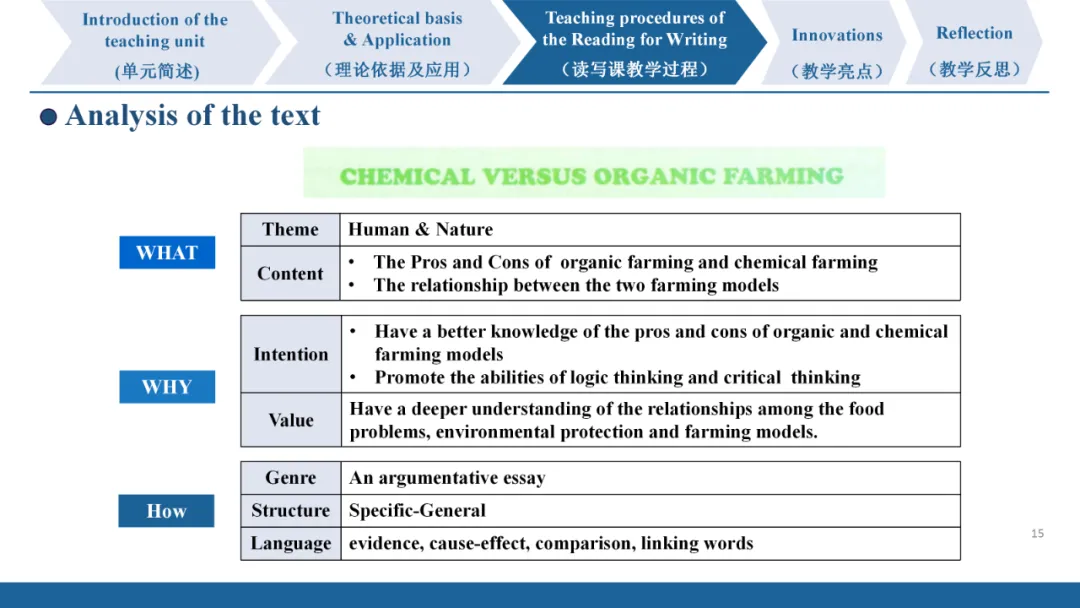 Introduction of the teaching unit
(单元简述)

Theoretical basis & Application
（理论依据及应用）

Teaching procedures of the Reading for Writing
（读写课教学过程）

Innovations
（教学亮点）

Reflection
（教学反思）

Analysis of the text

CHEMICAL VERSUS ORGANIC FARMING

WHAT

| Theme | Human & Nature |
|---|---|
| Content | • The Pros and Cons of organic farming and chemical farming • The relationship between the two farming models |

WHY

| Intention | • Have a better knowledge of the pros and cons of organic and chemical farming models • Promote the abilities of logic thinking and critical thinking |
|---|---|
| Value | Have a deeper understanding of the relationships among the food problems, environmental protection and farming models. |

How

| Genre | An argumentative essay |
|---|---|
| Structure | Specific-General |
| Language | evidence, cause-effect, comparison, linking words |

15